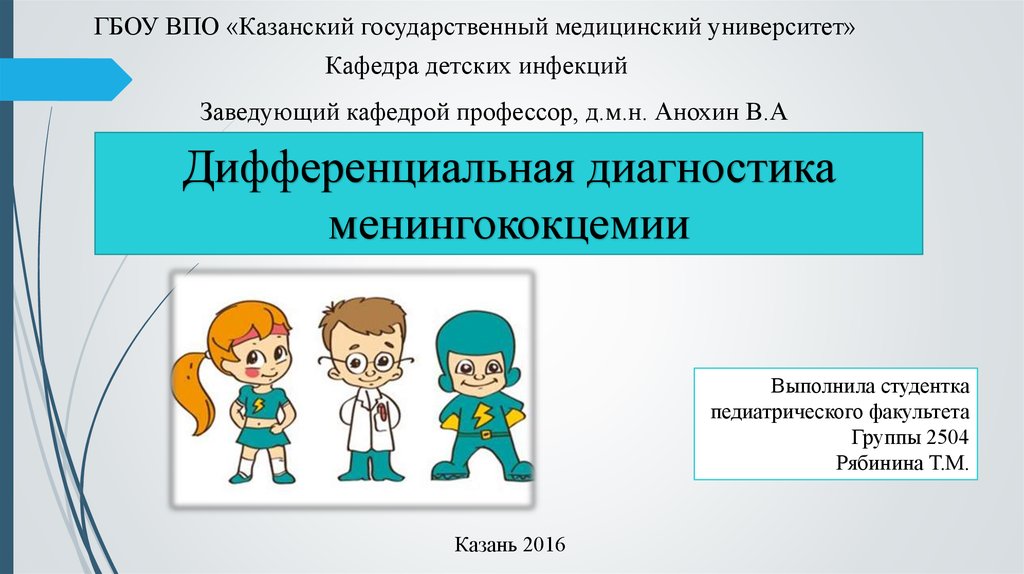 ГБОУ ВПО «Казанский государственный медицинский университет»

Кафедра детских инфекций

Заведующий кафедрой профессор, д.м.н. Анохин В.А

Дифференциальная диагностика менингококцемии

Выполнила студентка педиатрического факультета Группы 2504 Рябинина Т.М.

Казань 2016